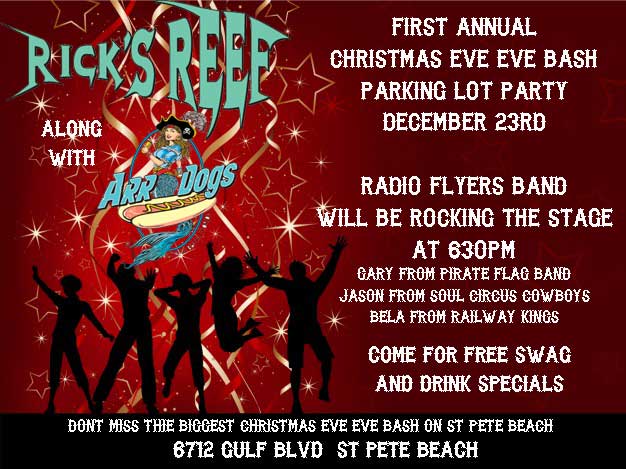 RICK'S REEF

ALONG WITH

ARR Dogs

FIRST ANNUAL
CHRISTMAS EVE EVE BASH
PARKING LOT PARTY
DECEMBER 23RD

RADIO FLYERS BAND
WILL BE ROCKING THE STAGE
AT 630PM
GARY FROM PIRATE FLAG BAND
JASON FROM SOUL CIRCUS COWBOYS
BELA FROM RAILWAY KINGS

COME FOR FREE SWAG
AND DRINK SPECIALS

DONT MISS THIE BIGGEST CHRISTMAS EVE EVE BASH ON ST PETE BEACH
6712 GULF BLVD ST PETE BEACH